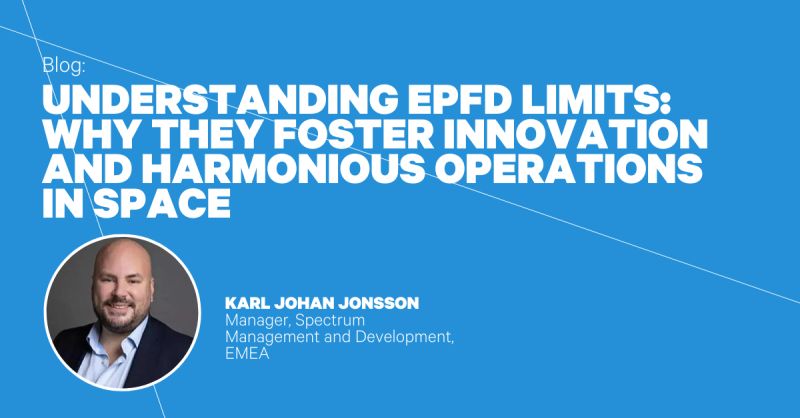 Blog:

UNDERSTANDING EPFD LIMITS: WHY THEY FOSTER INNOVATION AND HARMONIOUS OPERATIONS IN SPACE

KARL JOHAN JONSSON
Manager, Spectrum Management and Development, EMEA